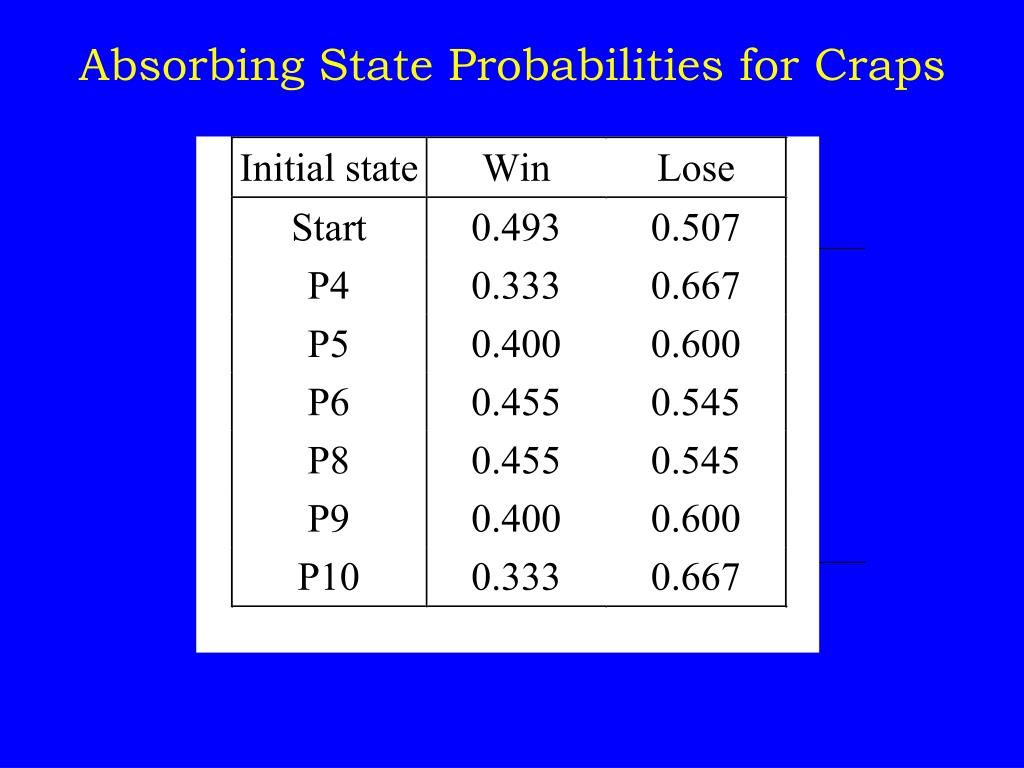 Absorbing State Probabilities for Craps

| Initial state | Win | Lose |
|---|---|---|
| Start | 0.493 | 0.507 |
| P4 | 0.333 | 0.667 |
| P5 | 0.400 | 0.600 |
| P6 | 0.455 | 0.545 |
| P8 | 0.455 | 0.545 |
| P9 | 0.400 | 0.600 |
| P10 | 0.333 | 0.667 |